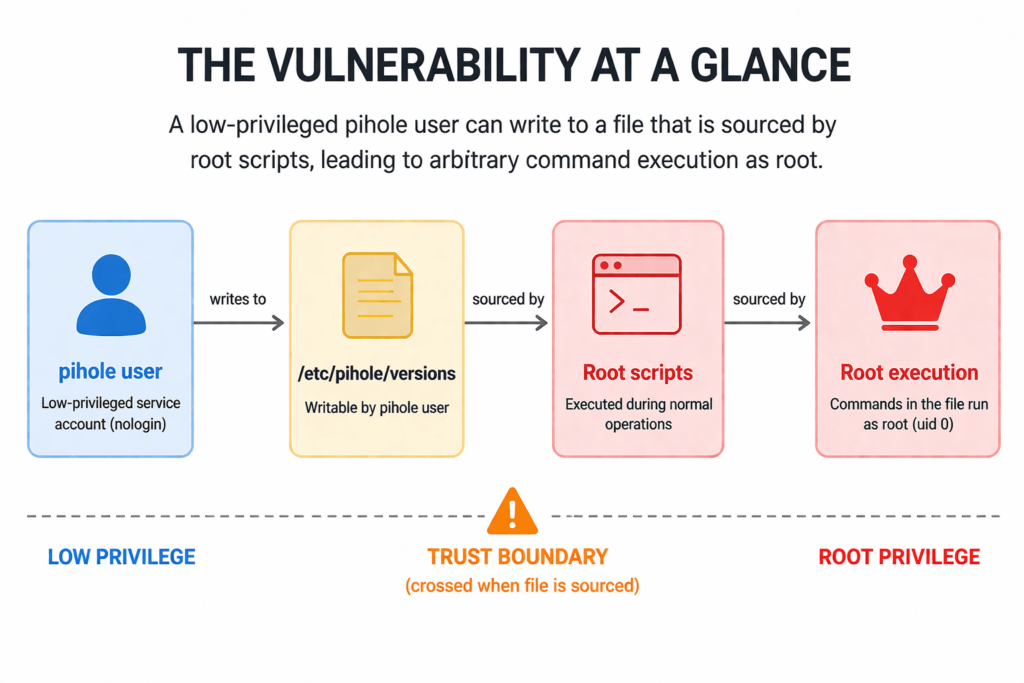 THE VULNERABILITY AT A GLANCE

A low-privileged pihole user can write to a file that is sourced by root scripts, leading to arbitrary command execution as root.

pihole user
Low-privileged service account (nologin)

writes to

/etc/pihole/versions
Writable by pihole user

sourced by

Root scripts
Executed during normal operations

sourced by

Root execution
Commands in the file run as root (uid 0)

LOW PRIVILEGE

TRUST BOUNDARY
(crossed when file is sourced)

ROOT PRIVILEGE